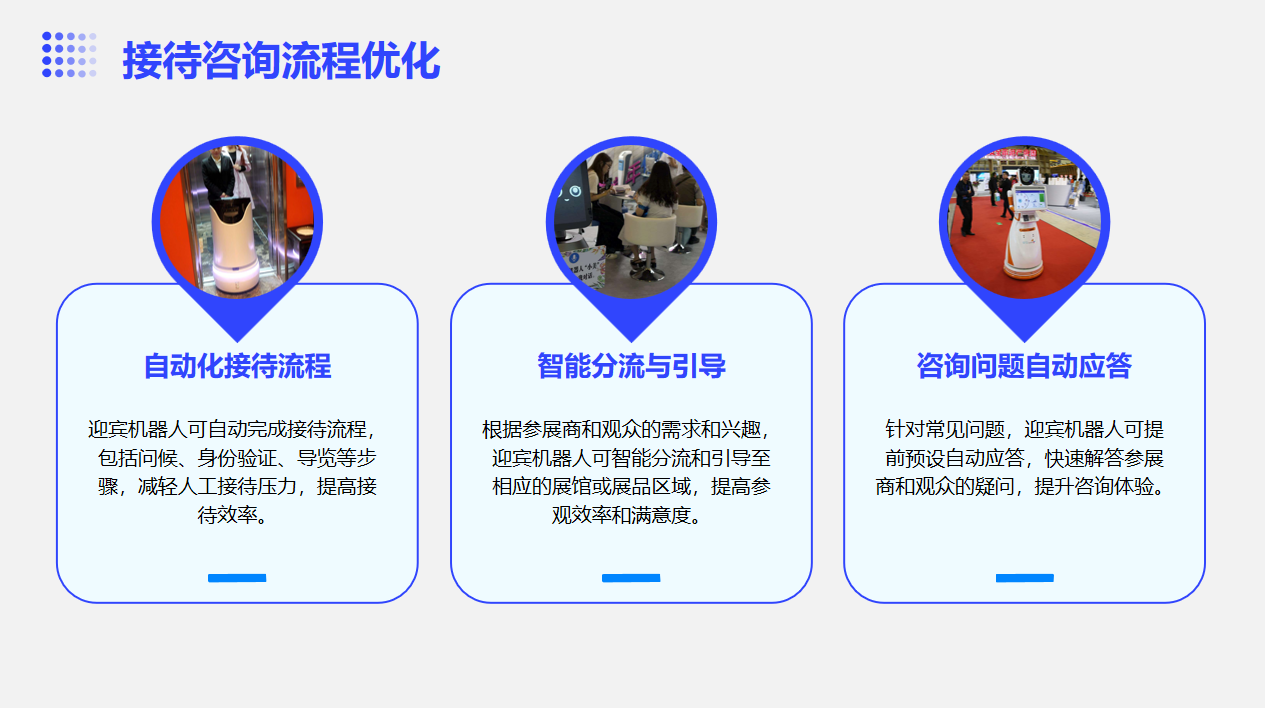 接待咨询流程优化

自动化接待流程

迎宾机器人可自动完成接待流程，包括问候、身份验证、导览等步骤，减轻人工接待压力，提高接待效率。

智能分流与引导

根据参展商和观众的需求和兴趣，迎宾机器人可智能分流和引导至相应的展馆或展品区域，提高参观效率和满意度。

咨询问题自动应答

针对常见问题，迎宾机器人可提前预设自动应答，快速解答参展商和观众的疑问，提升咨询体验。